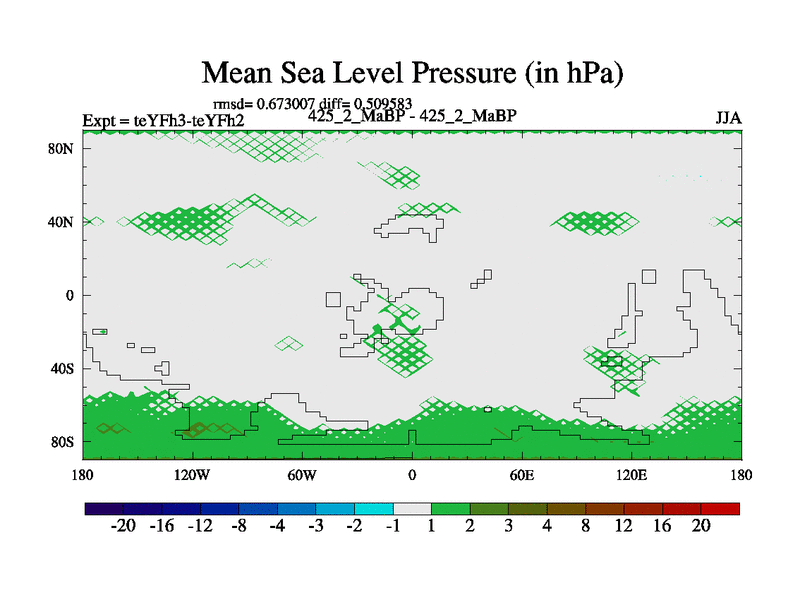 Mean Sea Level Pressure (in hPa)

rmsd= 0.673007 diff= 0.509583

Expt = teYFh3-teYFh2

425_2_MaBP - 425_2_MaBP

JJA

80N
40N
0
40S
80S

180
120W
60W
0
60E
120E
180

-20 -16 -12 -8 -4 -3 -2 -1 1 2 3 4 8 12 16 20